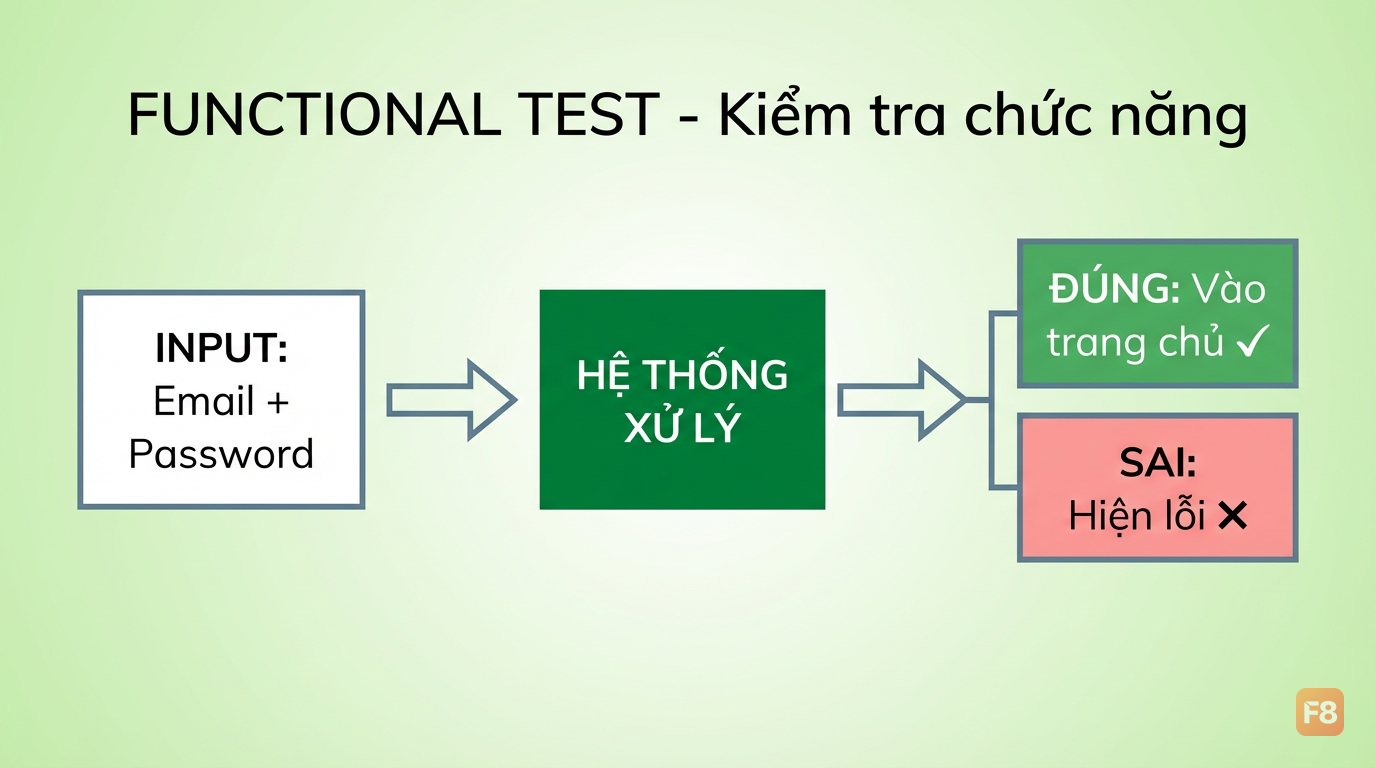 FUNCTIONAL TEST - Kiểm tra chức năng

INPUT:
Email +
Password

HỆ THỐNG
XỬ LÝ

ĐÚNG: Vào trang chủ ✓

SAI:
Hiện lỗi ✕

F8